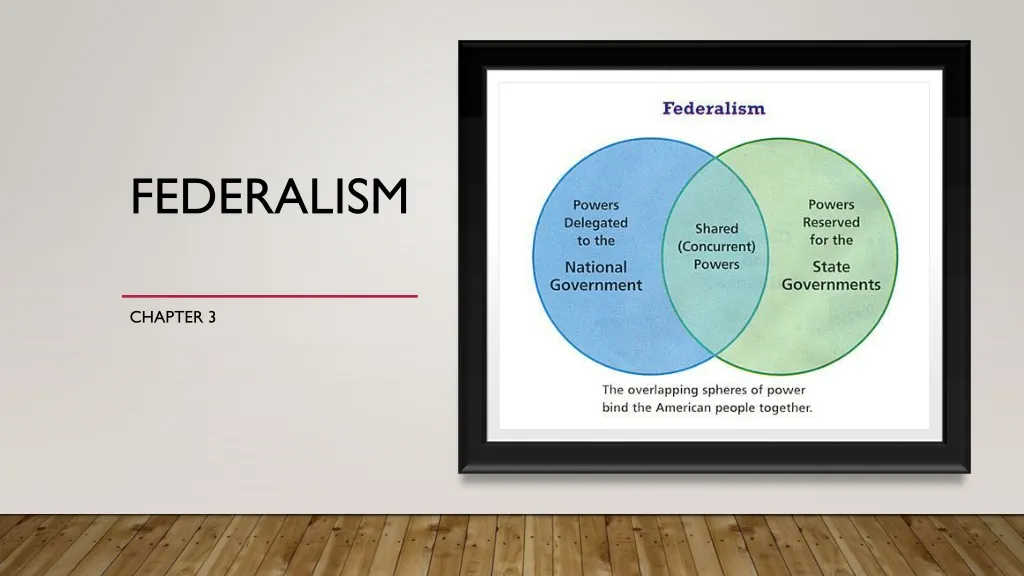 FEDERALISM

CHAPTER 3

Federalism

Powers Delegated to the National Government

Shared (Concurrent) Powers

Powers Reserved for the State Governments

The overlapping spheres of power bind the American people together.